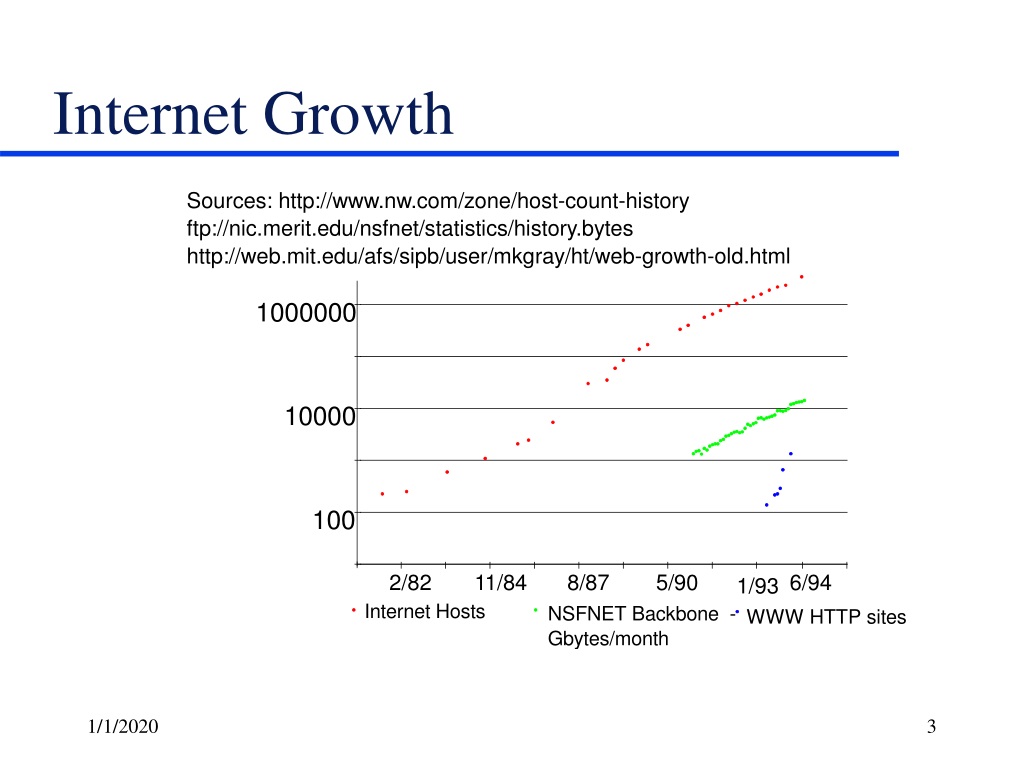 Internet Growth

Sources: http://www.nw.com/zone/host-count-history
ftp://nic.merit.edu/nsfnet/statistics/history.bytes
http://web.mit.edu/afs/sipb/user/mkgray/ht/web-growth-old.html

1000000
10000
100

2/82 11/84 8/87 5/90 1/93 6/94

Internet Hosts
NSFNET Backbone Gbytes/month
WWW HTTP sites

1/1/2020

3